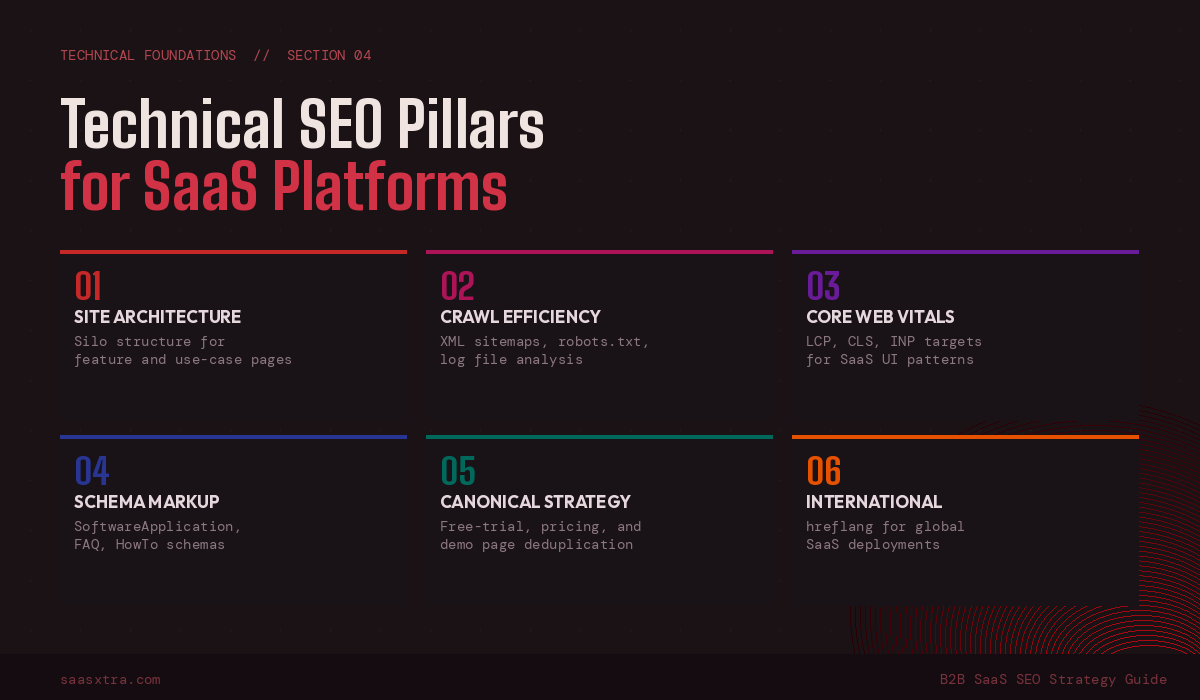 TECHNICAL FOUNDATIONS // SECTION 04

Technical SEO Pillars
for SaaS Platforms

01
SITE ARCHITECTURE
Silo structure for feature and use-case pages

02
CRAWL EFFICIENCY
XML sitemaps, robots.txt, log file analysis

03
CORE WEB VITALS
LCP, CLS, INP targets for SaaS UI patterns

04
SCHEMA MARKUP
SoftwareApplication, FAQ, HowTo schemas

05
CANONICAL STRATEGY
Free-trial, pricing, and demo page deduplication

06
INTERNATIONAL
hreflang for global SaaS deployments

saasxtra.com

B2B SaaS SEO Strategy Guide